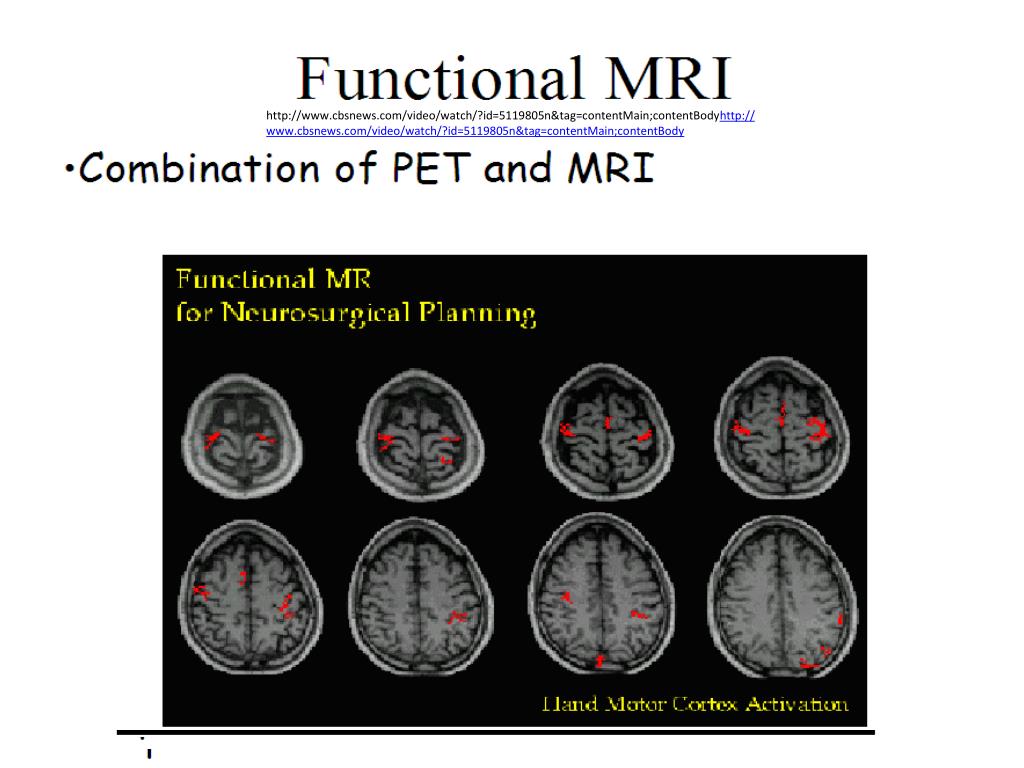 Functional MRI

http://www.cbsnews.com/video/watch/?id=5119805n&tag=contentMain;contentBodyhttp://www.cbsnews.com/video/watch/?id=5119805n&tag=contentMain;contentBody

•Combination of PET and MRI

Functional MR
for Neurosurgical Planning

Hand Motor Cortex Activation